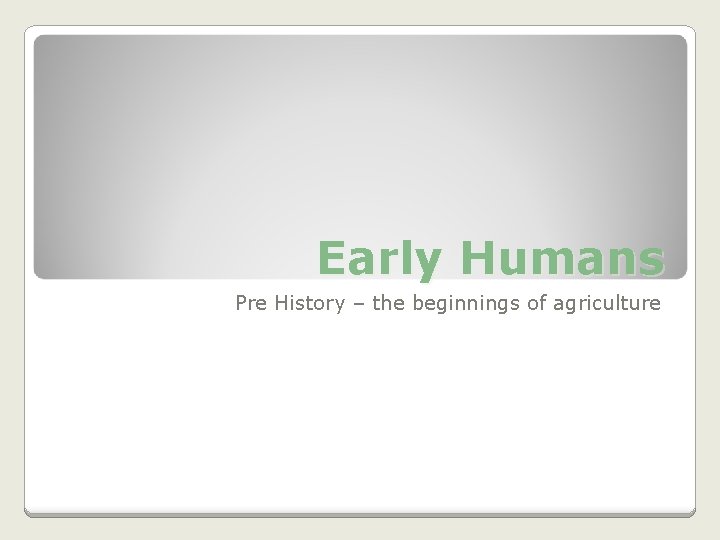 Early Humans

Pre History – the beginnings of agriculture